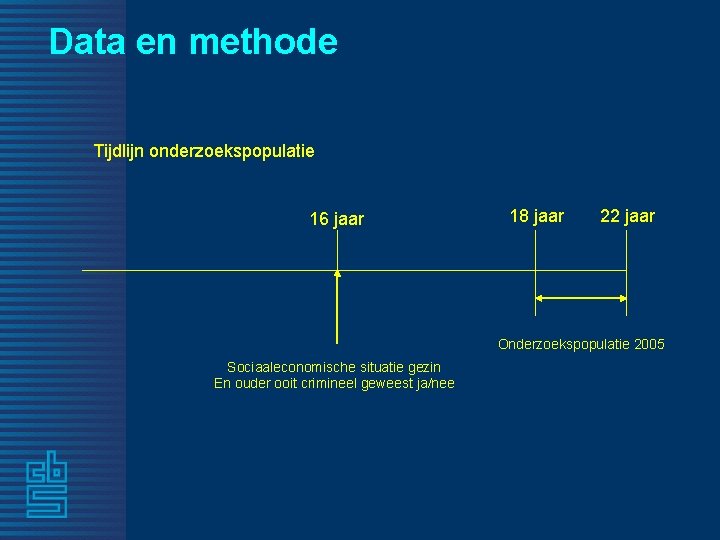 Data en methode

Tijdlijn onderzoekspopulatie

16 jaar

18 jaar

22 jaar

Onderzoekspopulatie 2005

Sociaaleconomische situatie gezin
En ouder ooit crimineel geweest ja/nee

cbs